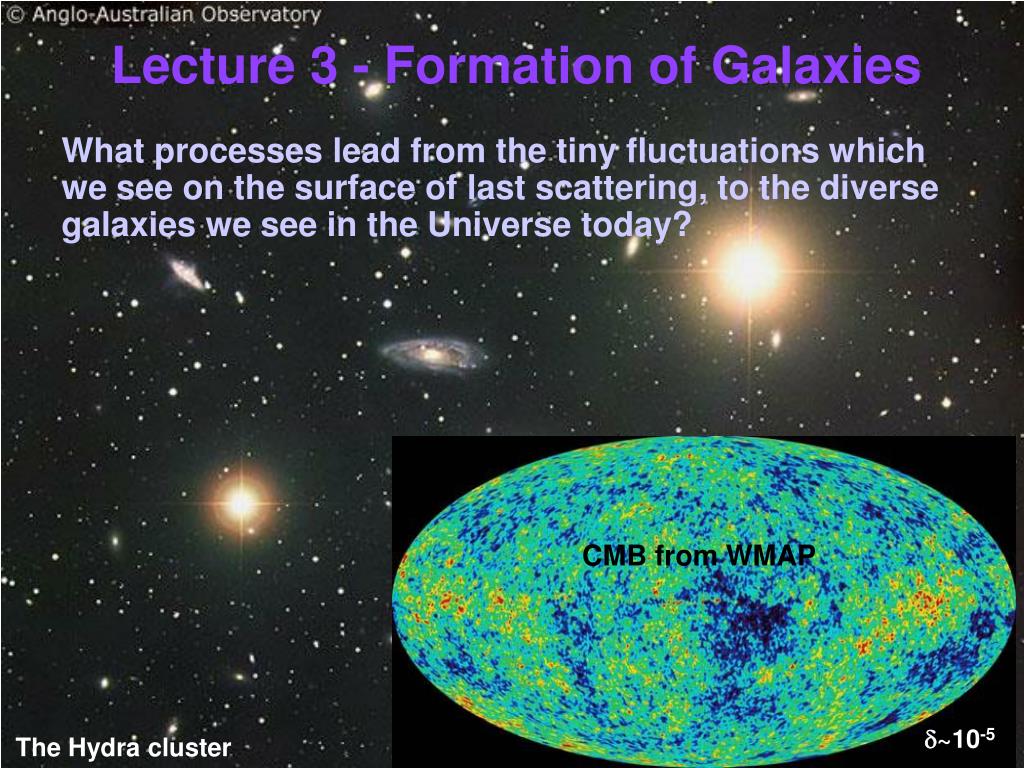 © Anglo-Australian Observatory

Lecture 3 - Formation of Galaxies

What processes lead from the tiny fluctuations which we see on the surface of last scattering, to the diverse galaxies we see in the Universe today?

CMB from WMAP

The Hydra cluster

$\delta \sim 10^{-5}$